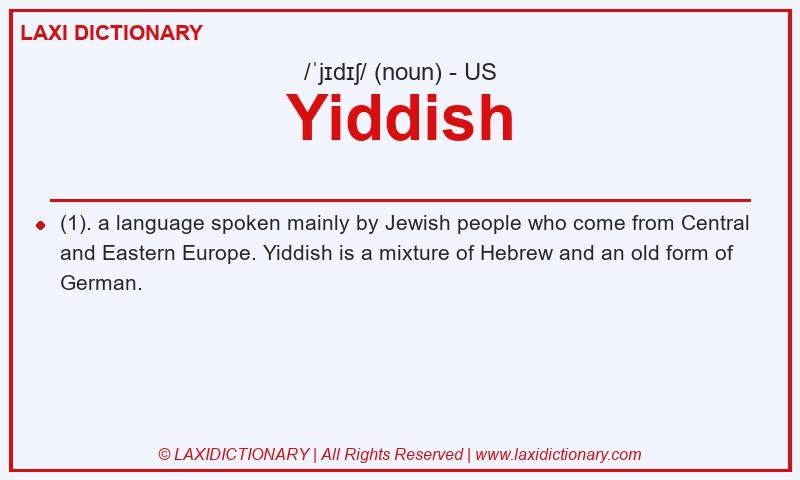 LAXI DICTIONARY

/ˈjɪdɪʃ/ (noun) - US

Yiddish

(1). a language spoken mainly by Jewish people who come from Central and Eastern Europe. Yiddish is a mixture of Hebrew and an old form of German.

© LAXIDICTIONARY | All Rights Reserved | www.laxidictionary.com